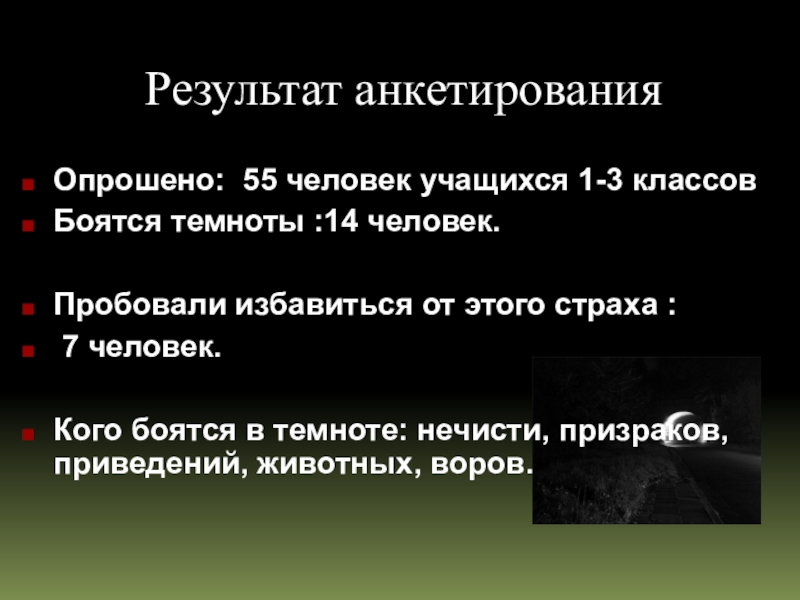 Результат анкетирования

Опрошено:  55 человек учащихся 1-3 классов

Боятся темноты :14 человек.

Пробовали избавиться от этого страха :

 7 человек.

Кого боятся в темноте: нечисти, призраков, приведений, животных, воров.